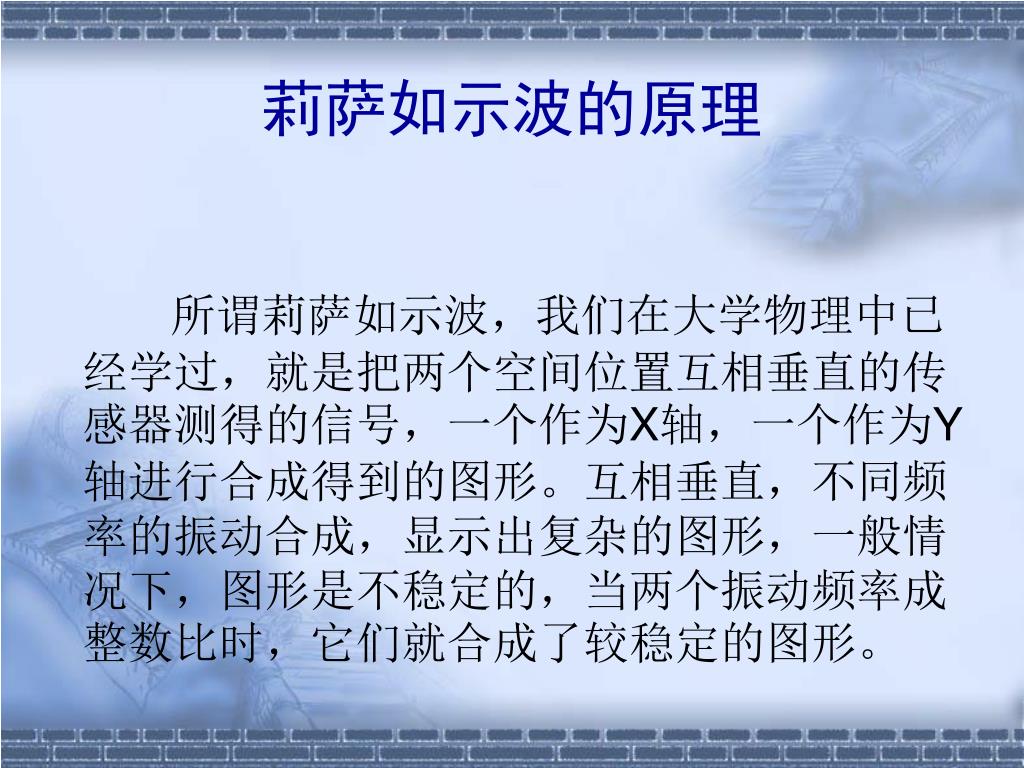 莉萨如示波的原理

所谓莉萨如示波，我们在大学物理中已经学过，就是把两个空间位置互相垂直的传感器测得的信号，一个作为X轴，一个作为Y轴进行合成得到的图形。互相垂直，不同频率的振动合成，显示出复杂的图形，一般情况下，图形是不稳定的，当两个振动频率成整数比时，它们就合成了较稳定的图形。